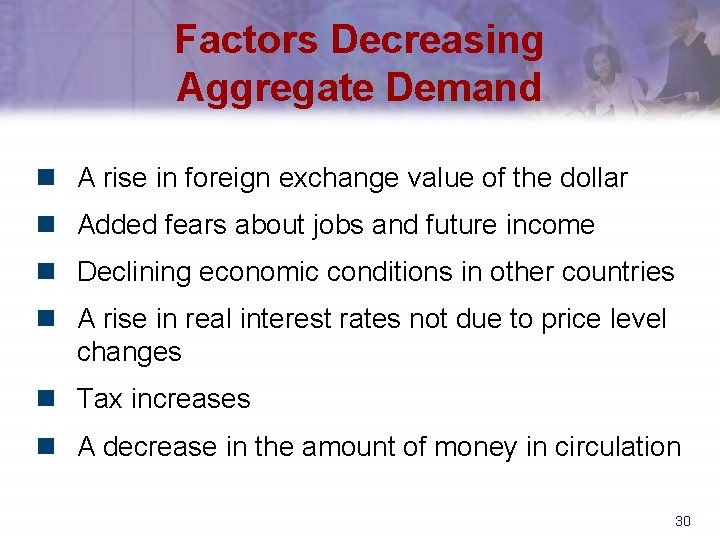 Factors Decreasing Aggregate Demand

- A rise in foreign exchange value of the dollar
- Added fears about jobs and future income
- Declining economic conditions in other countries
- A rise in real interest rates not due to price level changes
- Tax increases
- A decrease in the amount of money in circulation

30